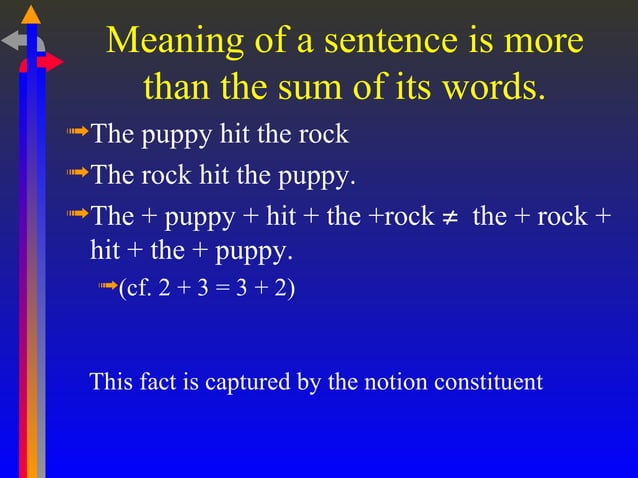 Meaning of a sentence is more than the sum of its words.

The puppy hit the rock

The rock hit the puppy.

The + puppy + hit + the +rock $\neq$ the + rock + hit + the + puppy.

(cf. $2 + 3 = 3 + 2$)

This fact is captured by the notion constituent